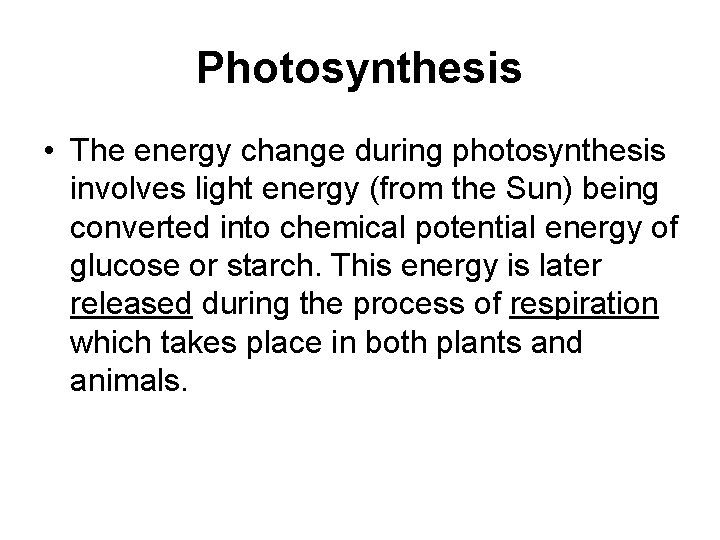 Photosynthesis

• The energy change during photosynthesis involves light energy (from the Sun) being converted into chemical potential energy of glucose or starch. This energy is later released during the process of respiration which takes place in both plants and animals.